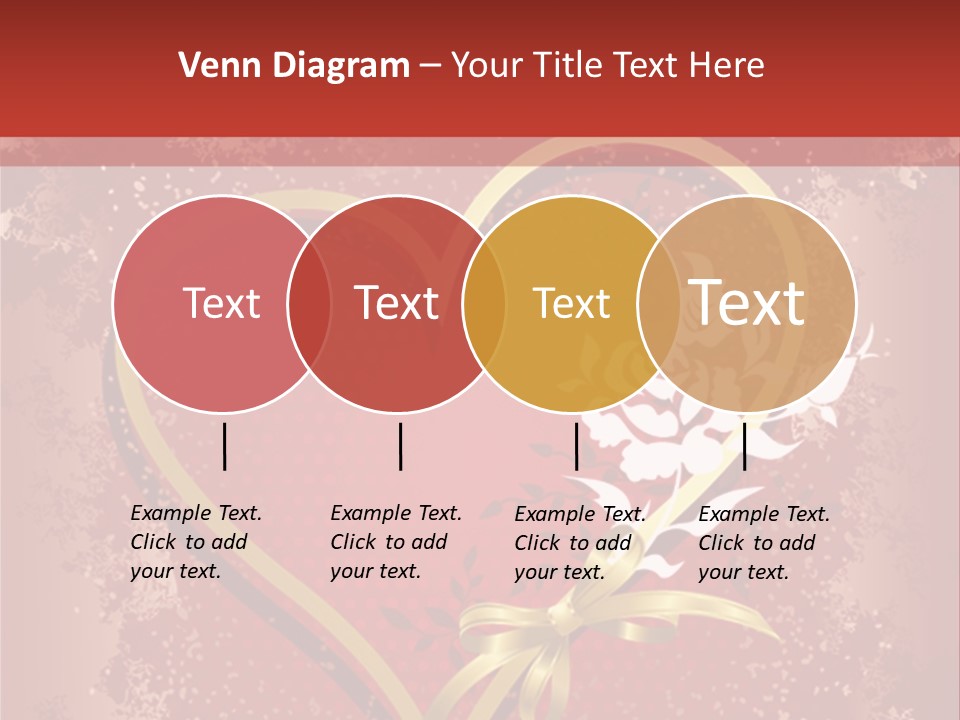 Venn Diagram – Your Title Text Here

Text

Text

Text

Text

Example Text. Click to add your text.

Example Text. Click to add your text.

Example Text. Click to add your text.

Example Text. Click to add your text.